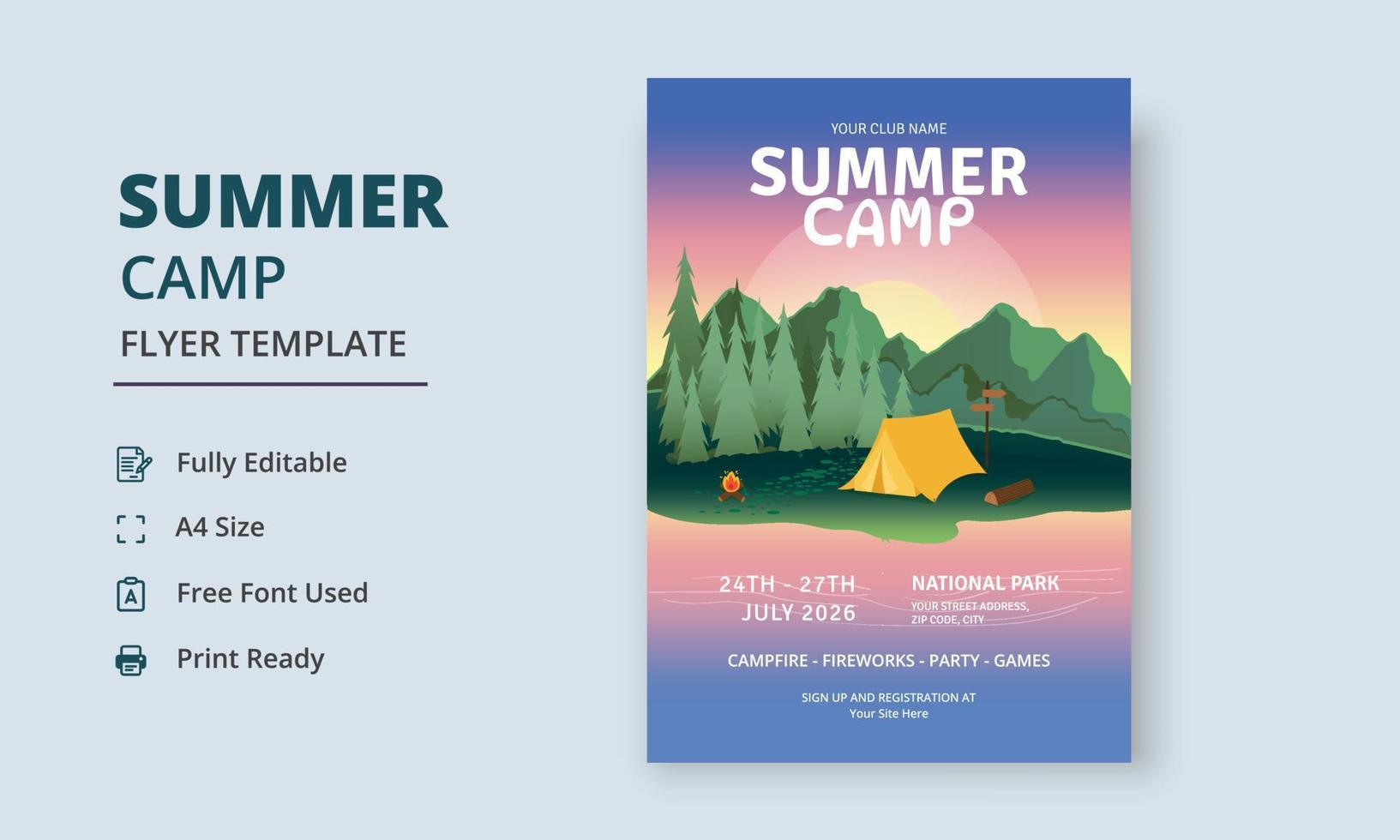 SUMMER
CAMP
FLYER TEMPLATE

Fully Editable

A4 Size

Free Font Used

Print Ready

YOUR CLUB NAME

SUMMER
CAMP

24TH - 27TH
JULY 2026

NATIONAL PARK
YOUR STREET ADDRESS,
ZIP CODE, CITY

CAMPFIRE - FIREWORKS - PARTY - GAMES

SIGN UP AND REGISTRATION AT
Your Site Here